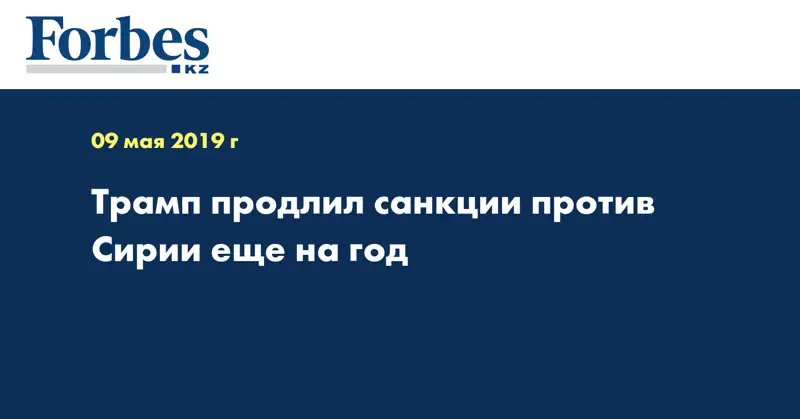 Forbes
KZ

09 мая 2019 г

Трамп продлил санкции против Сирии еще на год